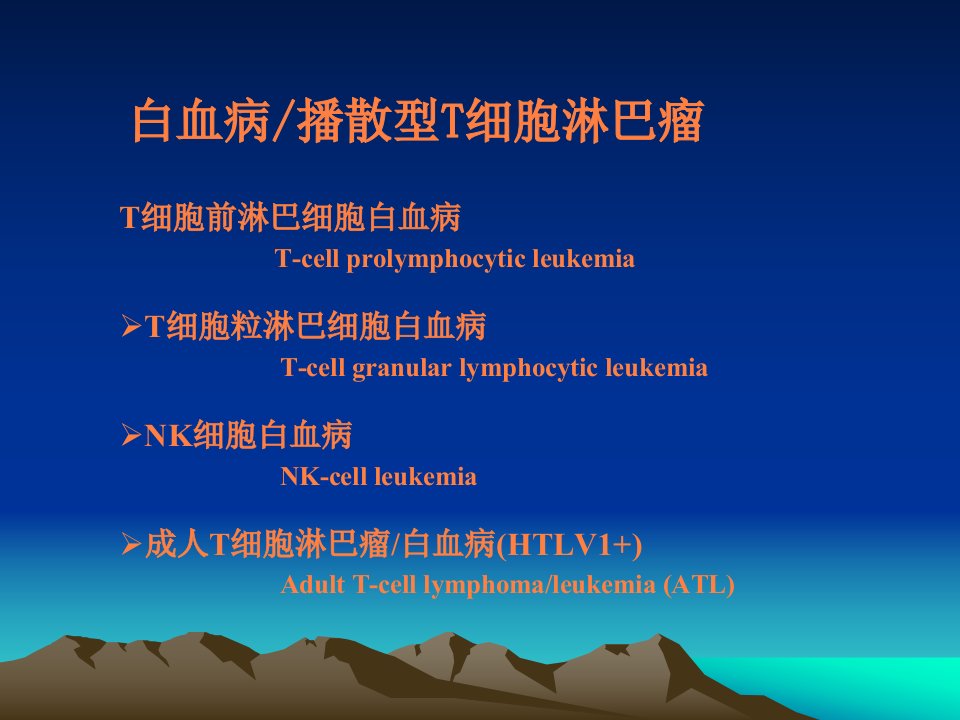 白血病/播散型T细胞淋巴瘤

T细胞前淋巴细胞白血病
T-cell prolymphocytic leukemia

➢T细胞粒淋巴细胞白血病
T-cell granular lymphocytic leukemia

➢NK细胞白血病
NK-cell leukemia

➢成人T细胞淋巴瘤/白血病(HTLV1+)
Adult T-cell lymphoma/leukemia (ATL)